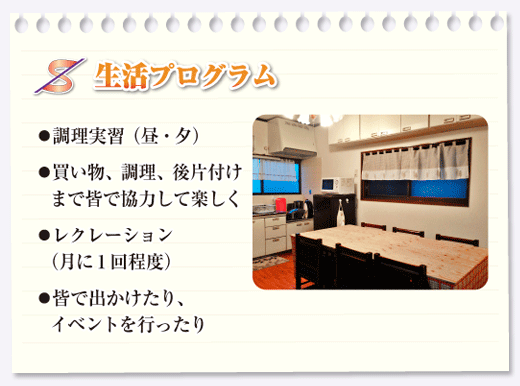 S 生活プログラム

●調理実習（昼・夕）

●買い物、調理、後片付けまで皆で協力して楽しく

●レクレーション（月に１回程度）

●皆で出かけたり、イベントを行ったり